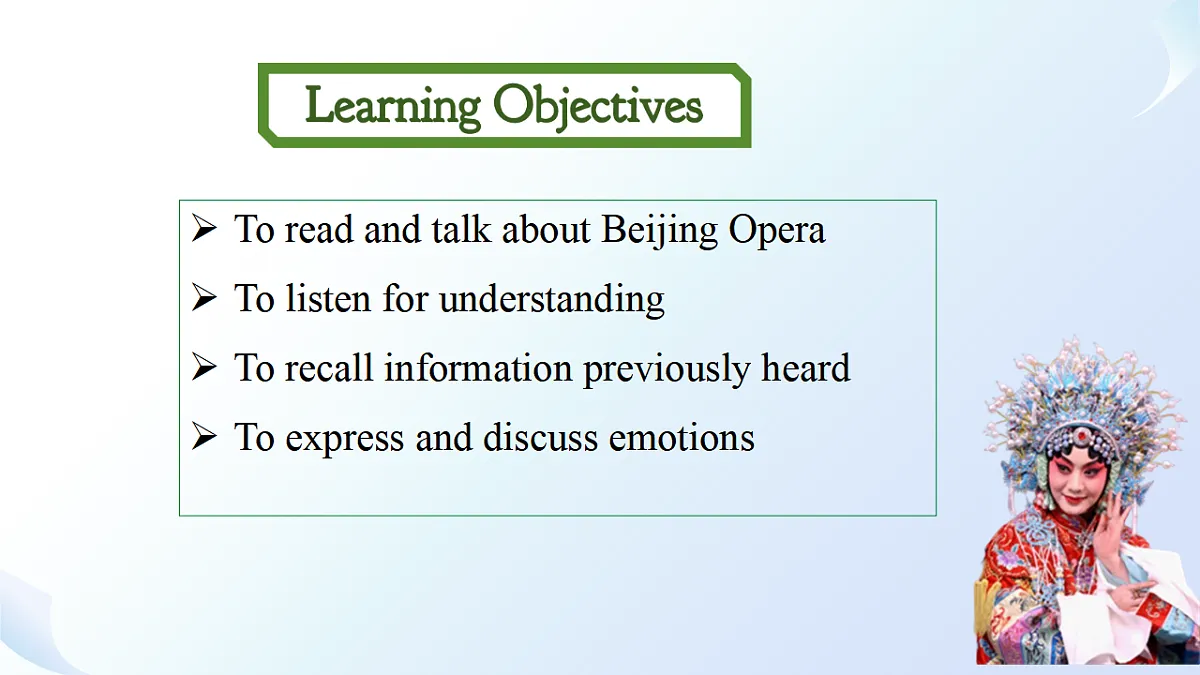 Learning Objectives

➢ To read and talk about Beijing Opera
➢ To listen for understanding
➢ To recall information previously heard
➢ To express and discuss emotions